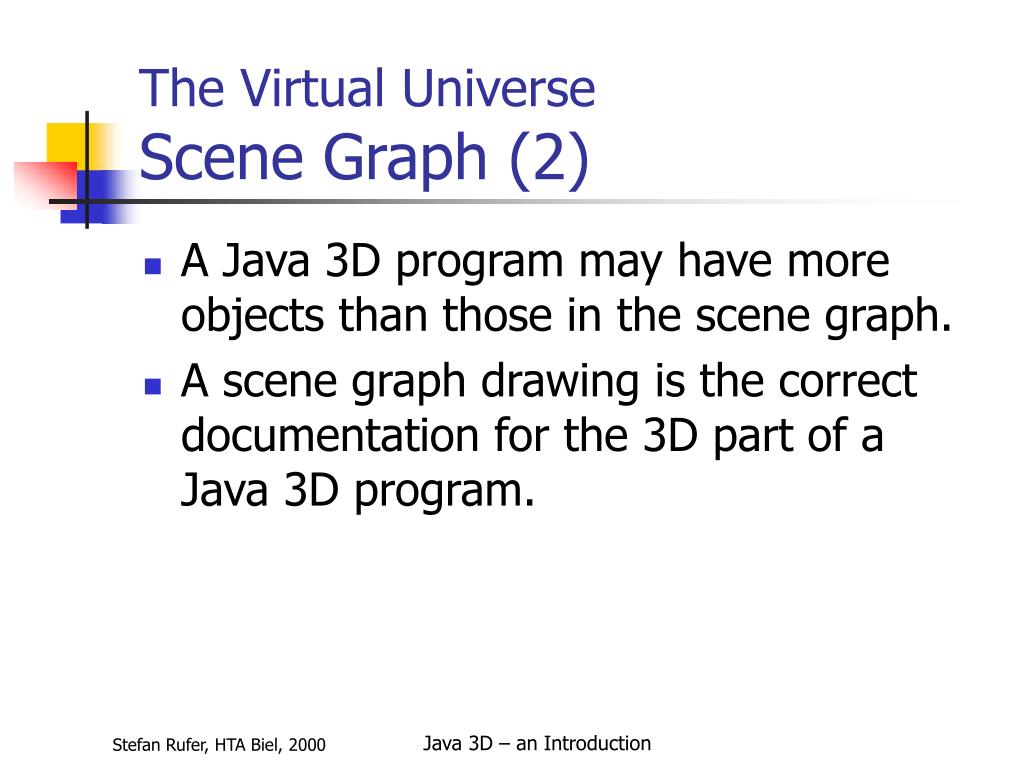 The Virtual Universe
Scene Graph (2)

- A Java 3D program may have more objects than those in the scene graph.
- A scene graph drawing is the correct documentation for the 3D part of a Java 3D program.

Stefan Rufer, HTA Biel, 2000

Java 3D – an Introduction